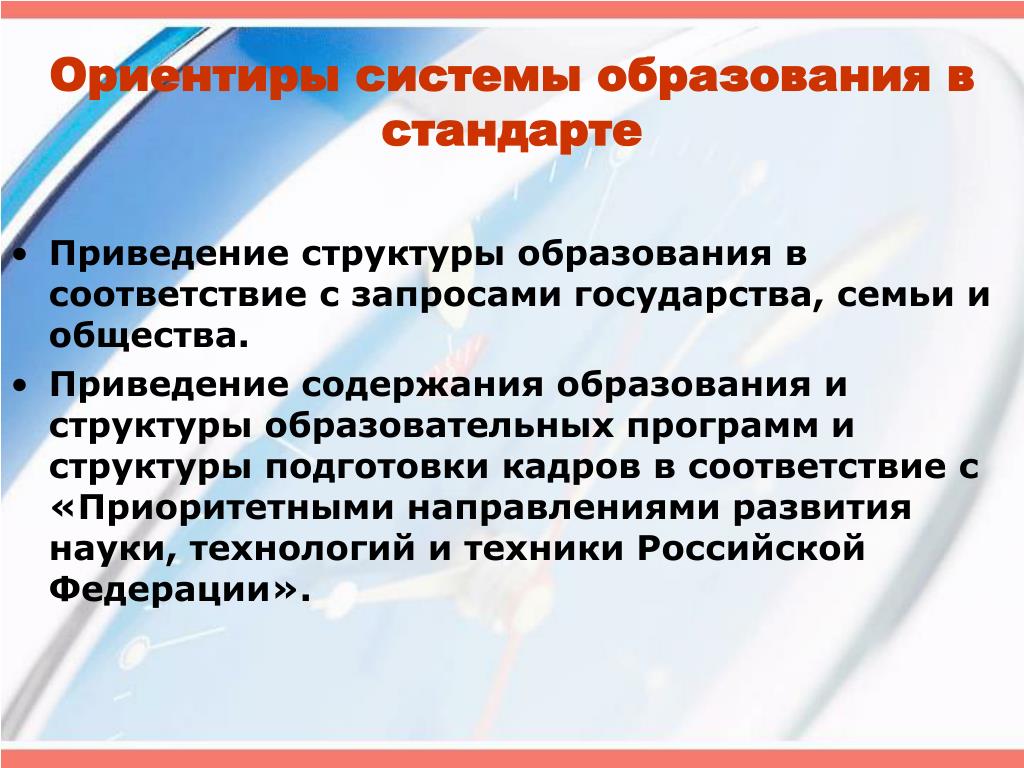 Ориентиры системы образования в стандарте

• Приведение структуры образования в соответствие с запросами государства, семьи и общества.
• Приведение содержания образования и структуры образовательных программ и структуры подготовки кадров в соответствие с «Приоритетными направлениями развития науки, технологий и техники Российской Федерации».